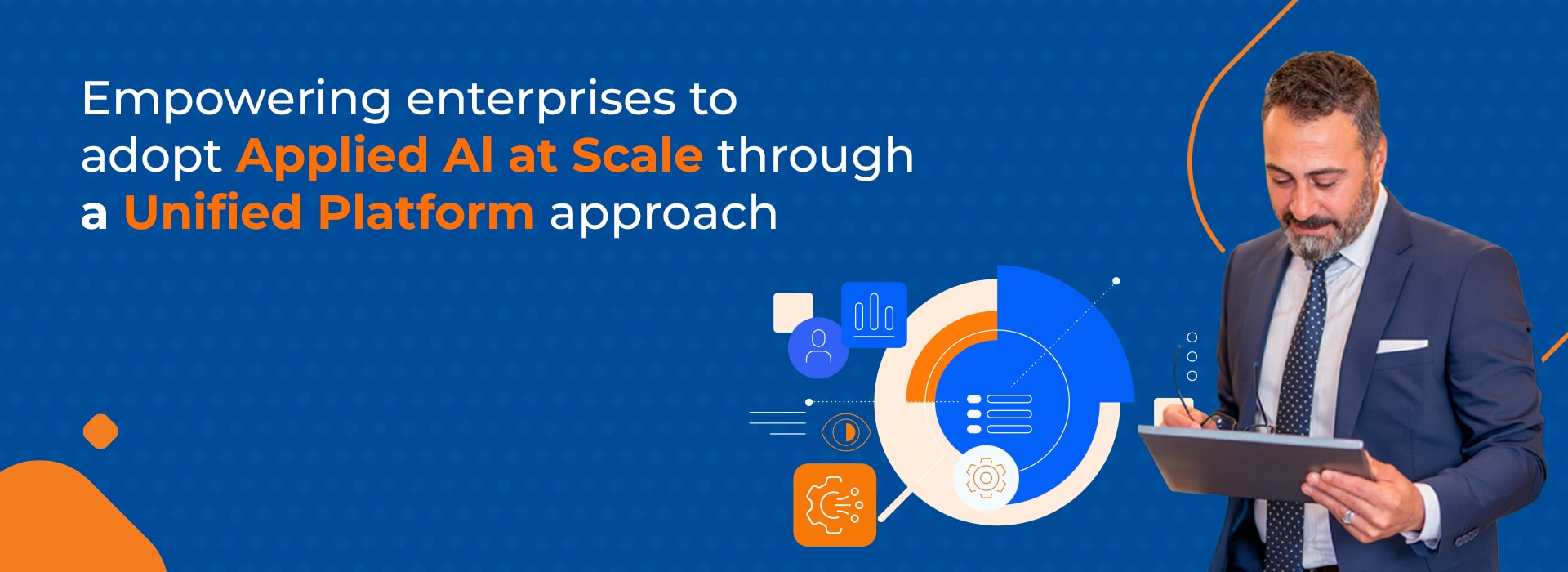 Empowering enterprises to adopt Applied AI at Scale through a Unified Platform approach